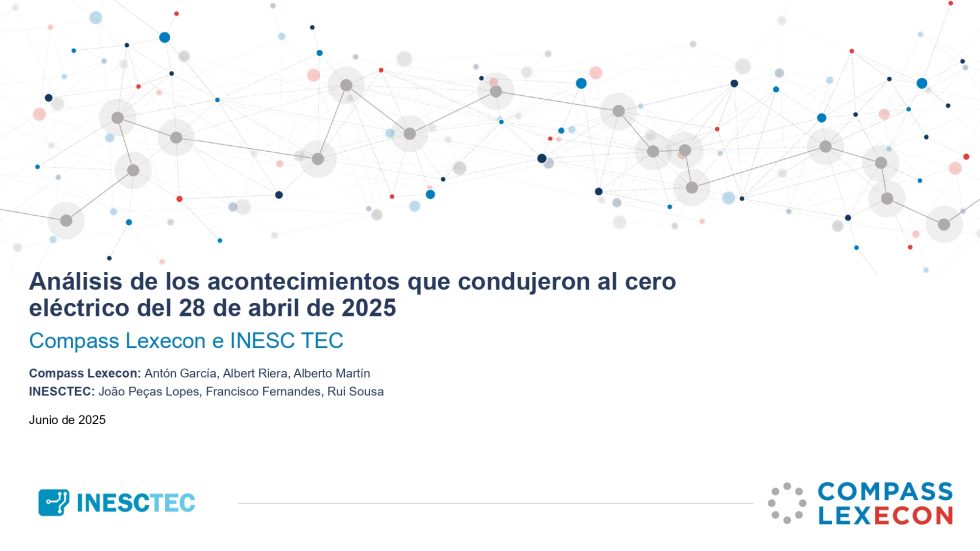 Análisis de los acontecimientos que condujeron al cero eléctrico del 28 de abril de 2025

Compass Lexecon e INESC TEC

Compass Lexecon: Antón García, Albert Riera, Alberto Martín
INESCTEC: João Peças Lopes, Francisco Fernandes, Rui Sousa

Junio de 2025

INESCTEC

COMPASS LEXECON